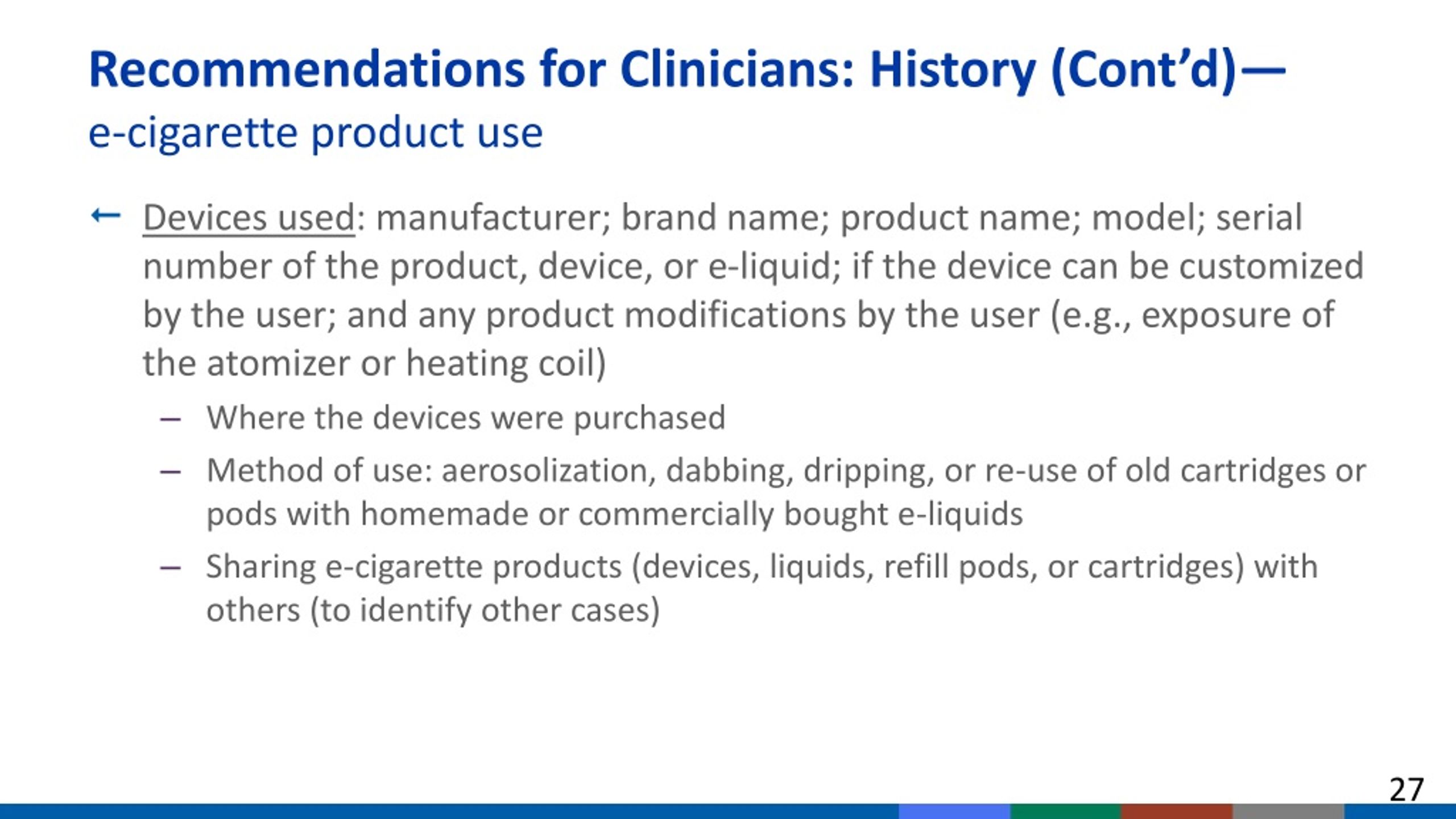 Recommendations for Clinicians: History (Cont'd)—
e-cigarette product use

← Devices used: manufacturer; brand name; product name; model; serial number of the product, device, or e-liquid; if the device can be customized by the user; and any product modifications by the user (e.g., exposure of the atomizer or heating coil)

– Where the devices were purchased
– Method of use: aerosolization, dabbing, dripping, or re-use of old cartridges or pods with homemade or commercially bought e-liquids
– Sharing e-cigarette products (devices, liquids, refill pods, or cartridges) with others (to identify other cases)

27